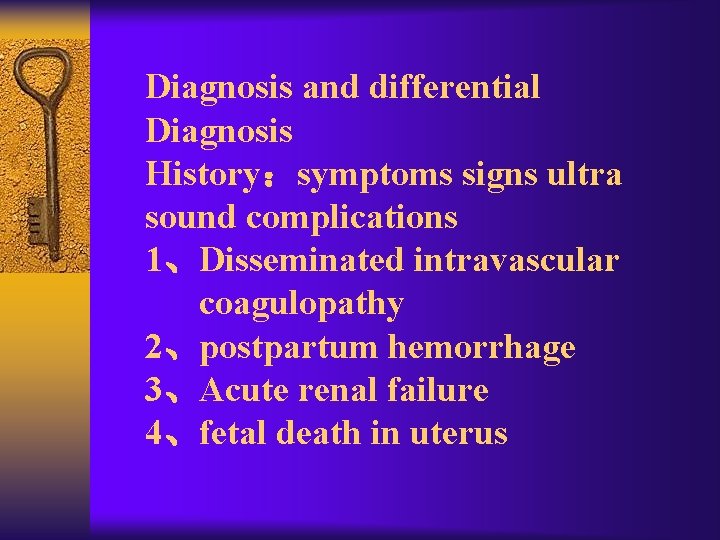 Diagnosis and differential Diagnosis
History：symptoms signs ultra sound complications
1、Disseminated intravascular coagulopathy
2、postpartum hemorrhage
3、Acute renal failure
4、fetal death in uterus